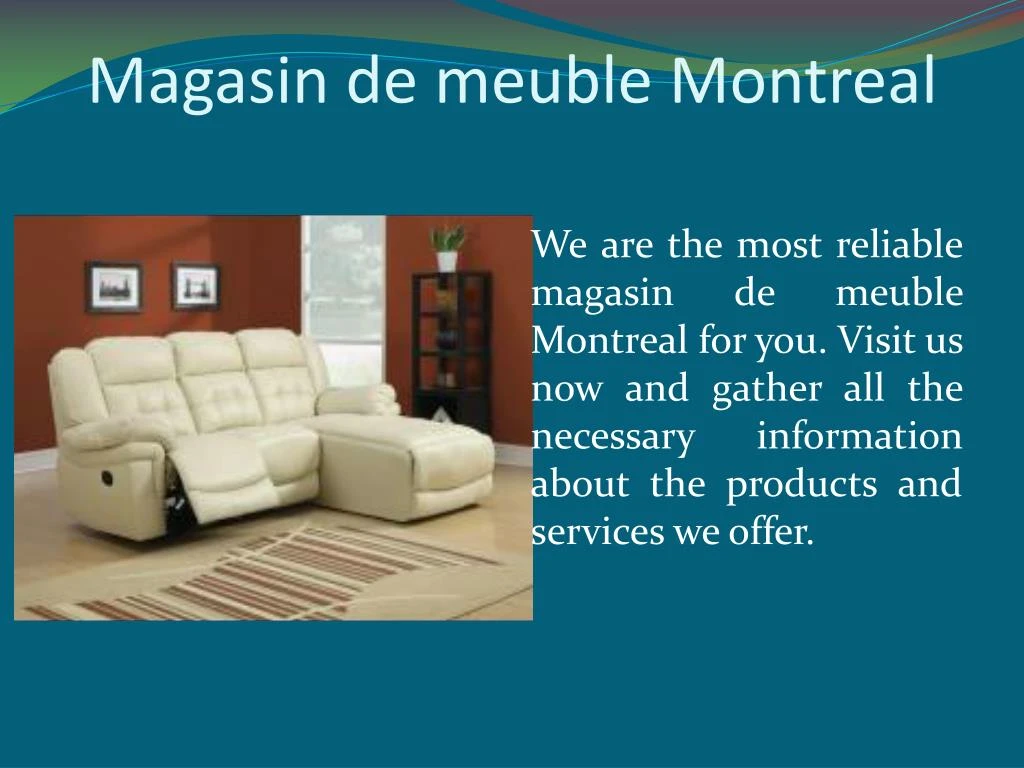 Magasin de meuble Montreal

We are the most reliable magasin de meuble Montreal for you. Visit us now and gather all the necessary information about the products and services we offer.